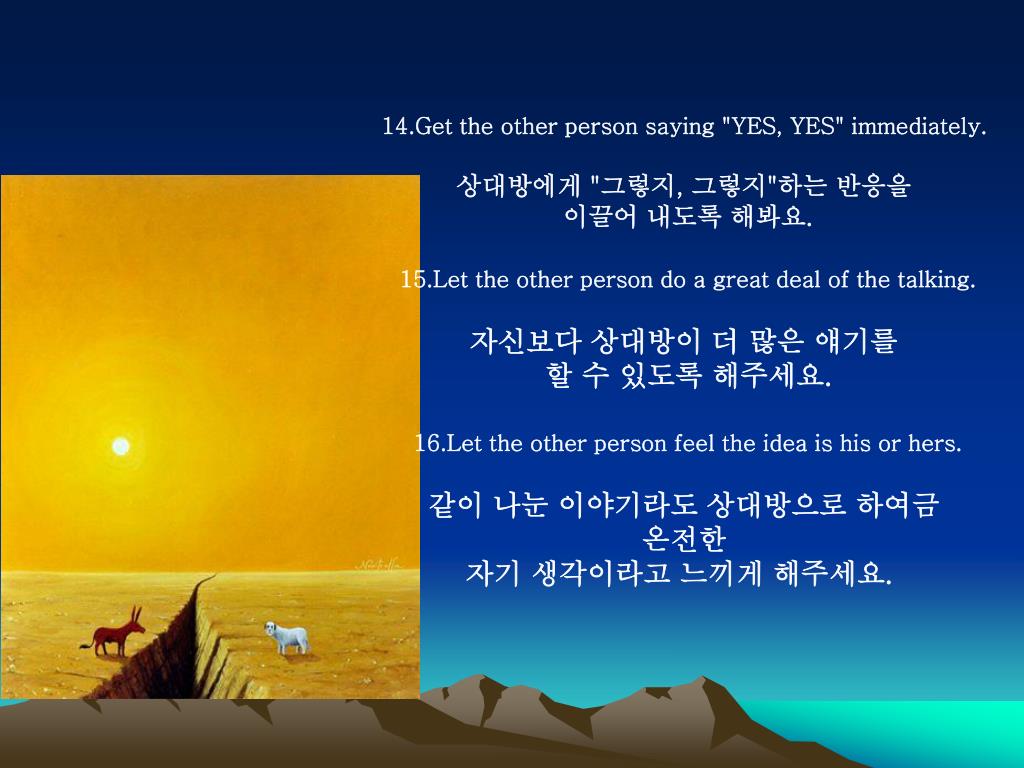 14.Get the other person saying "YES, YES" immediately.

상대방에게 "그렇지, 그렇지"하는 반응을 이끌어 내도록 해봐요.

15.Let the other person do a great deal of the talking.

자신보다 상대방이 더 많은 얘기를 할 수 있도록 해주세요.

16.Let the other person feel the idea is his or hers.

같이 나눈 이야기라도 상대방으로 하여금 온전한 자기 생각이라고 느끼게 해주세요.